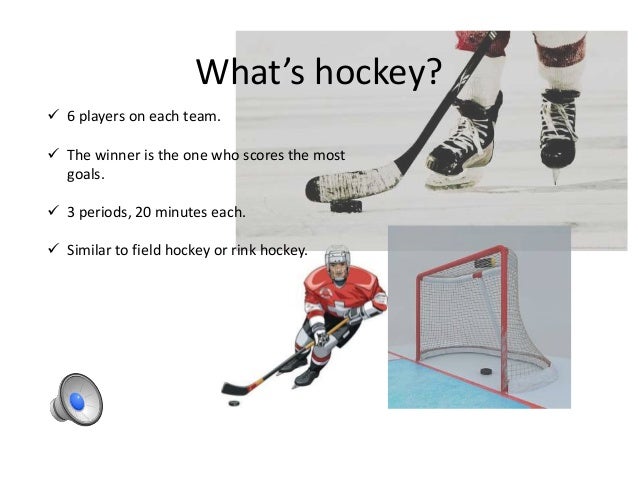 What's hockey?

✓ 6 players on each team.

✓ The winner is the one who scores the most goals.

✓ 3 periods, 20 minutes each.

✓ Similar to field hockey or rink hockey.